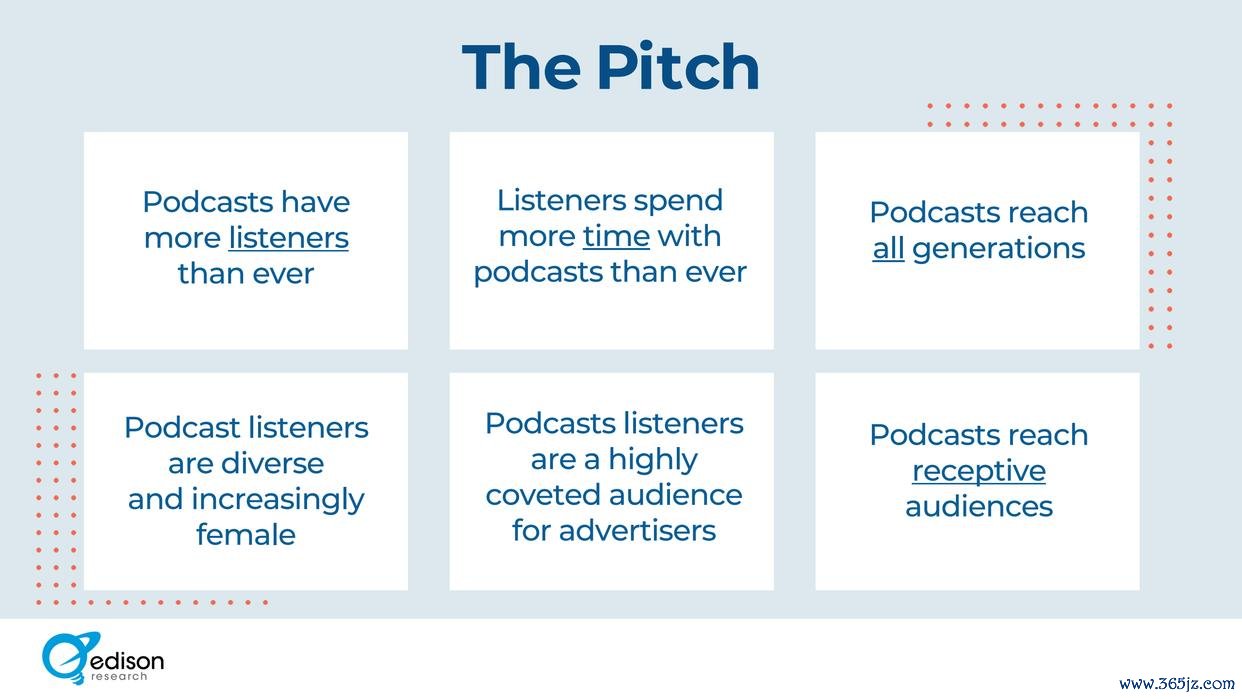 The Pitch

Podcasts have more listeners than ever

Listeners spend more time with podcasts than ever

Podcasts reach all generations

Podcast listeners are diverse and increasingly female

Podcasts listeners are a highly coveted audience for advertisers

Podcasts reach receptive audiences

edison research

www.365jz.com